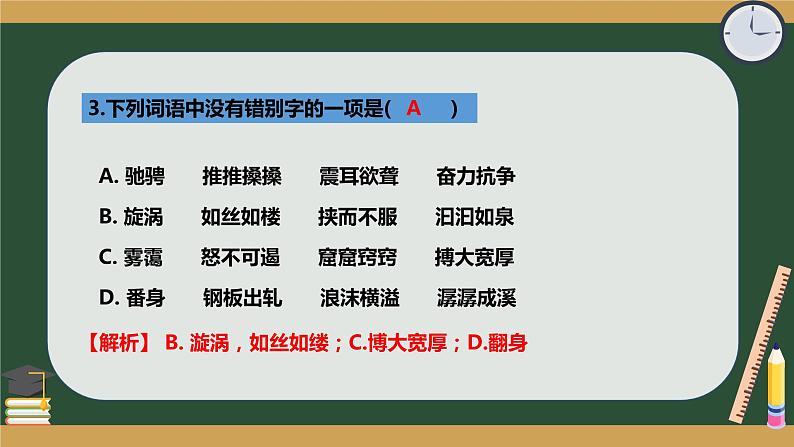 3.下列词语中没有错别字的一项是( A )

A. 驰骋　推推搡搡　震耳欲聋　奋力抗争

B. 旋涡　如丝如楼　挟而不服　汩汩如泉

C. 雾霭　怒不可遏　窟窟窍窍　搏大宽厚

D. 番身　钢板出轧　浪沫横溢　潺潺成溪

【解析】 B. 漩涡，如丝如缕；C.博大宽厚；D.翻身